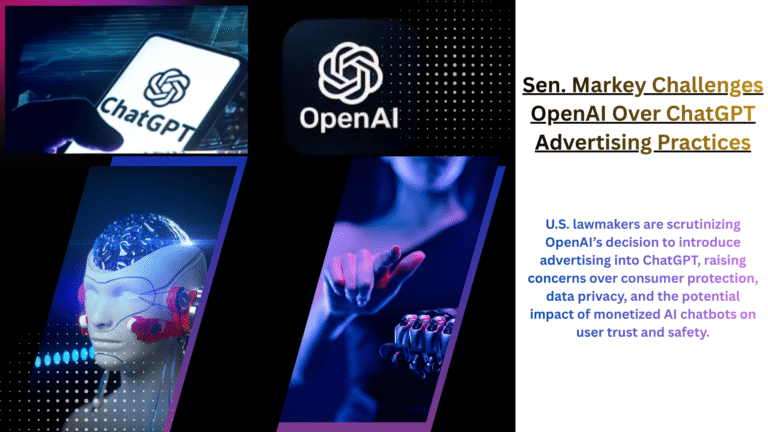 ChatGPT

OpenAI

Sen. Markey Challenges OpenAI Over ChatGPT Advertising Practices

U.S. lawmakers are scrutinizing OpenAI's decision to introduce advertising into ChatGPT, raising concerns over consumer protection, data privacy, and the potential impact of monetized AI chatbots on user trust and safety.